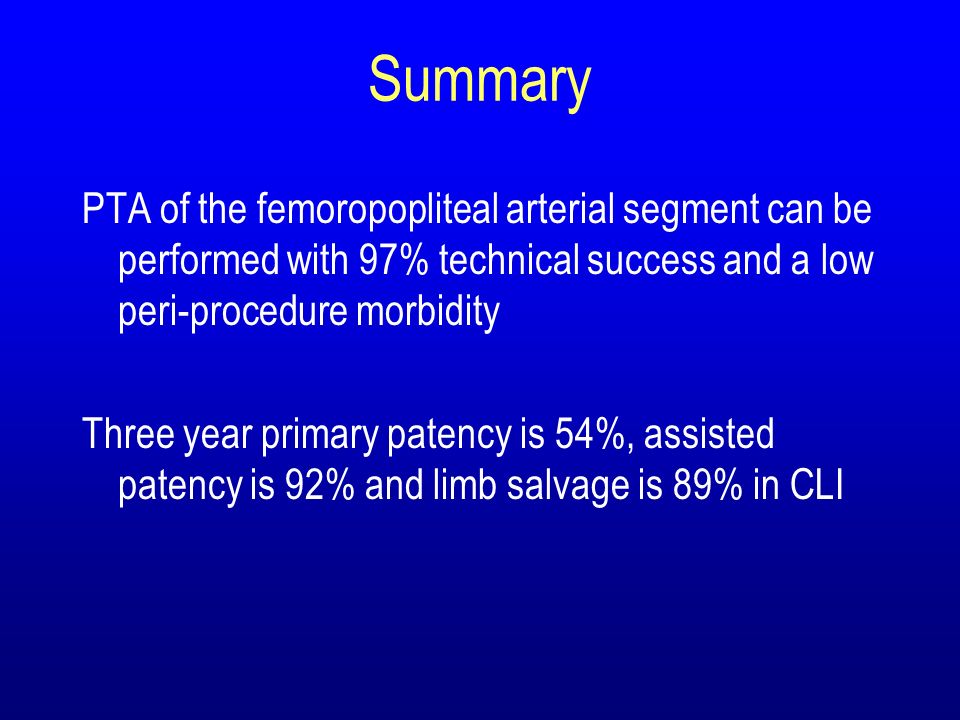 Summary

PTA of the femoropopliteal arterial segment can be performed with 97% technical success and a low peri-procedure morbidity

Three year primary patency is 54%, assisted patency is 92% and limb salvage is 89% in CLI